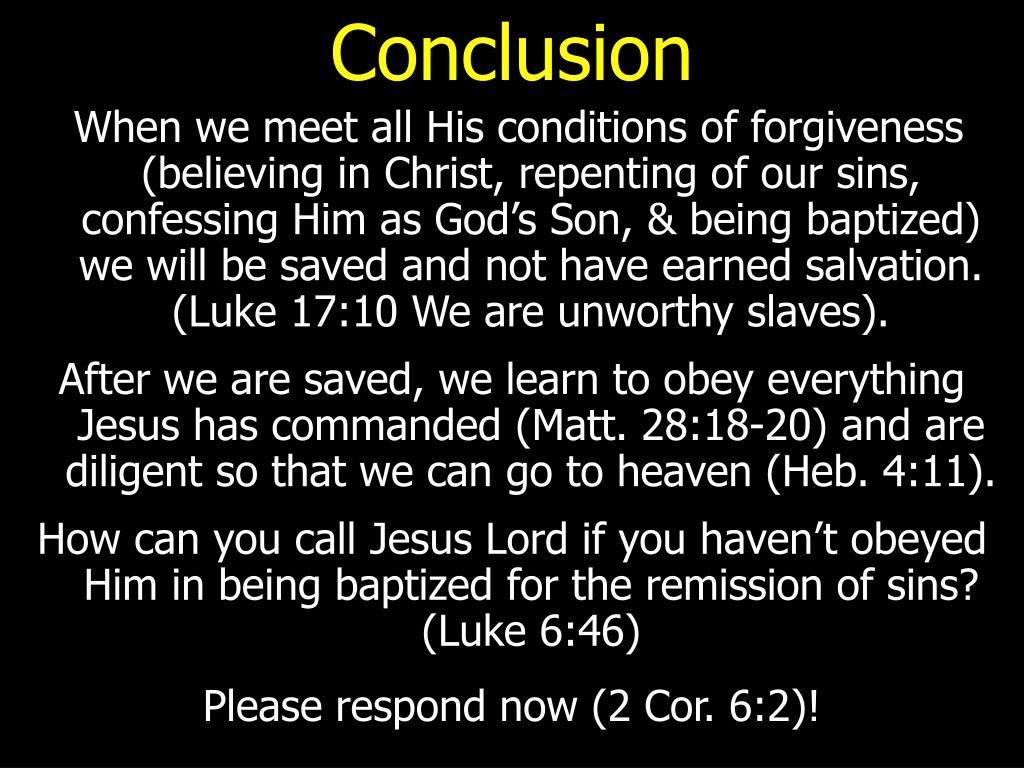 Conclusion

When we meet all His conditions of forgiveness (believing in Christ, repenting of our sins, confessing Him as God’s Son, & being baptized) we will be saved and not have earned salvation. (Luke 17:10 We are unworthy slaves).

After we are saved, we learn to obey everything Jesus has commanded (Matt. 28:18-20) and are diligent so that we can go to heaven (Heb. 4:11).

How can you call Jesus Lord if you haven’t obeyed Him in being baptized for the remission of sins? (Luke 6:46)

Please respond now (2 Cor. 6:2)!